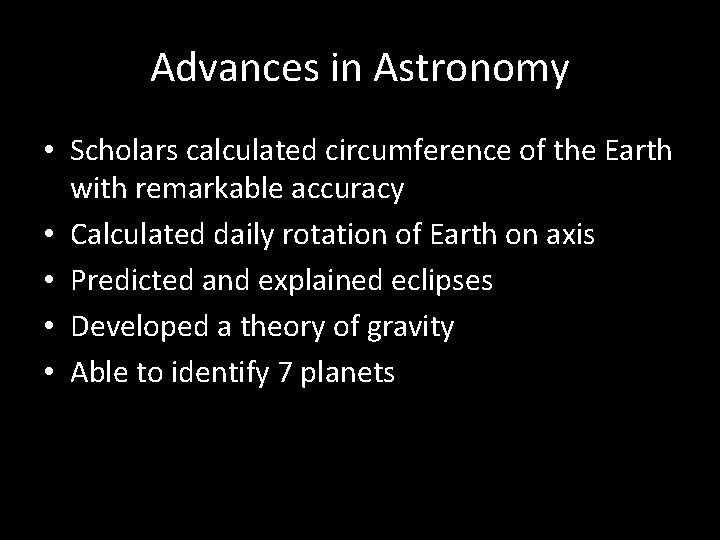 Advances in Astronomy

• Scholars calculated circumference of the Earth with remarkable accuracy
• Calculated daily rotation of Earth on axis
• Predicted and explained eclipses
• Developed a theory of gravity
• Able to identify 7 planets